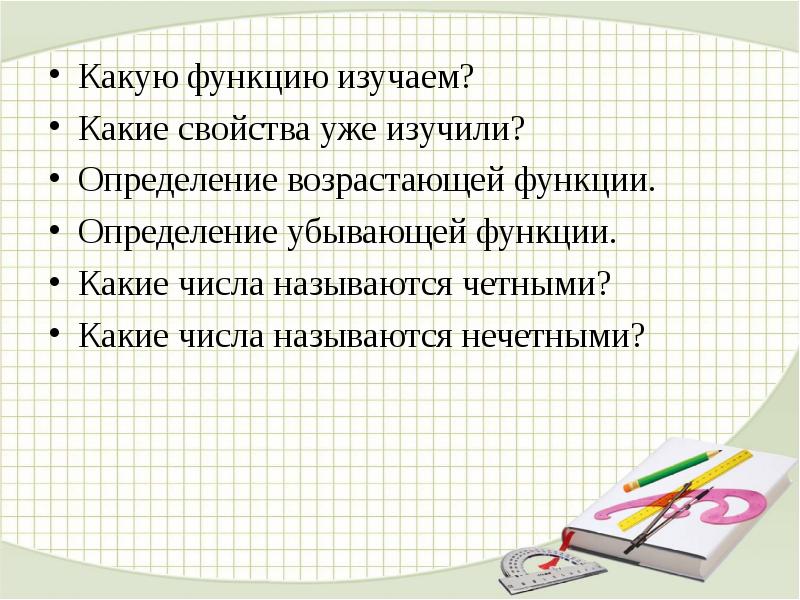 • Какую функцию изучаем?
• Какие свойства уже изучили?
• Определение возрастающей функции.
• Определение убывающей функции.
• Какие числа называются четными?
• Какие числа называются нечетными?